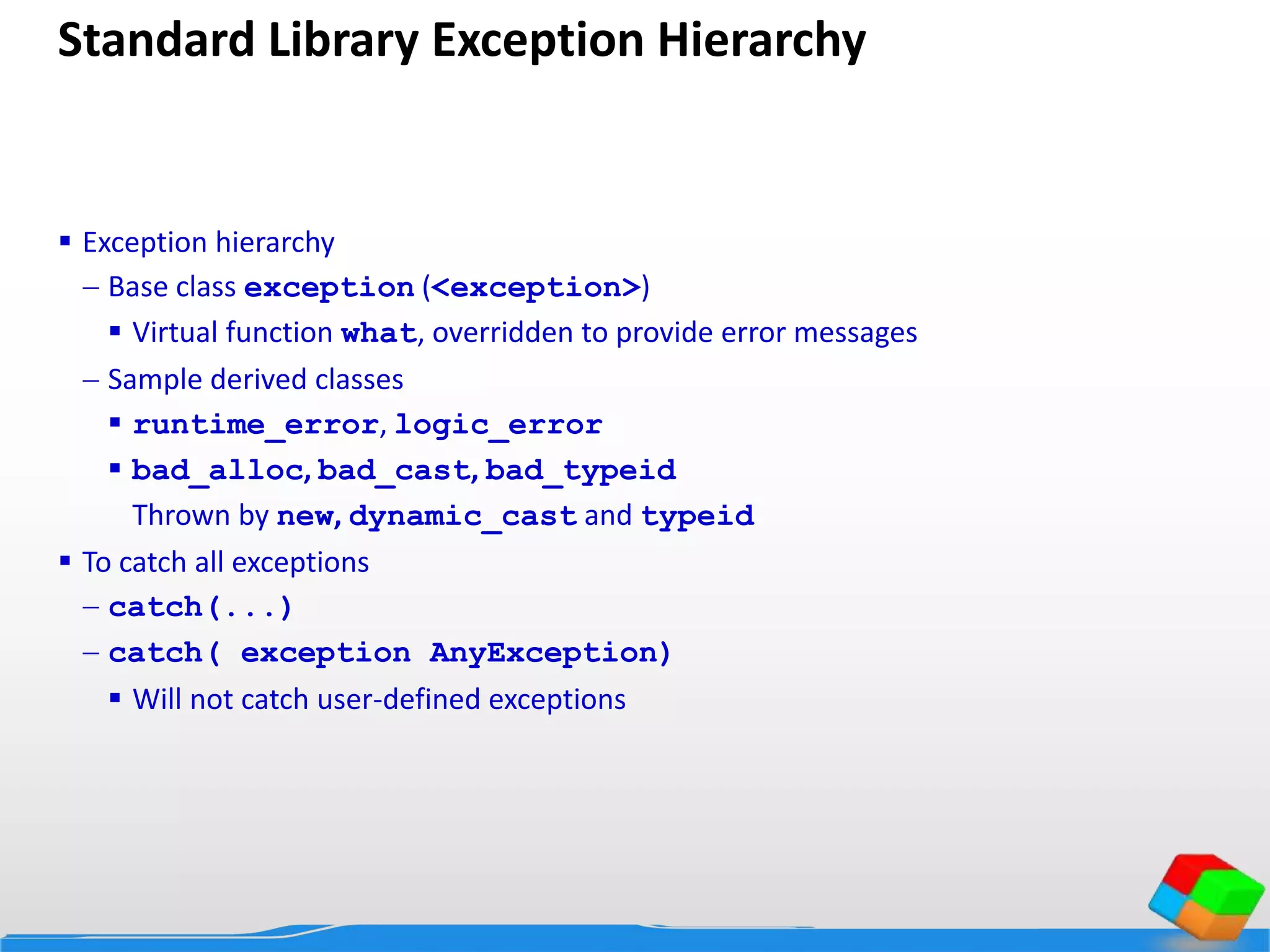 Standard Library Exception Hierarchy

▪ Exception hierarchy

– Base class exception (<exception>)

▪ Virtual function what, overridden to provide error messages

– Sample derived classes

▪ runtime_error, logic_error

▪ bad_alloc, bad_cast, bad_typeid

Thrown by new, dynamic_cast and typeid

▪ To catch all exceptions

– catch(...)

– catch( exception AnyException)

▪ Will not catch user-defined exceptions